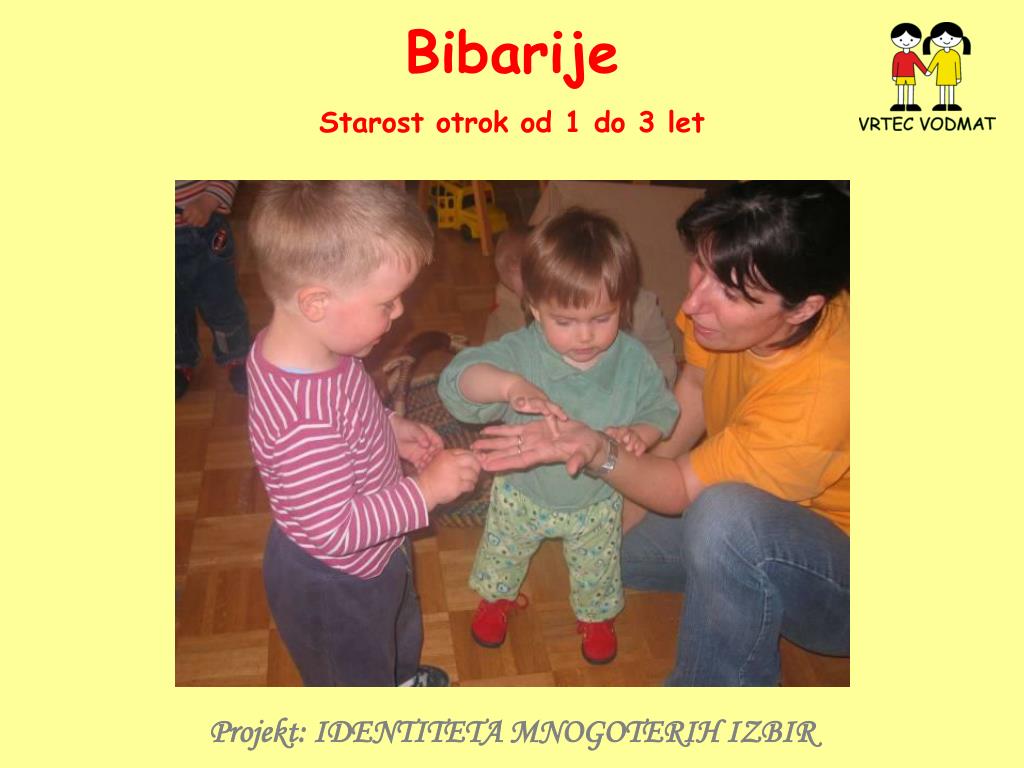 Bibarije

Starost otrok od 1 do 3 let

VRTEC VODMAT

Projekt: IDENTITETA MNOGOTERIH IZBIR